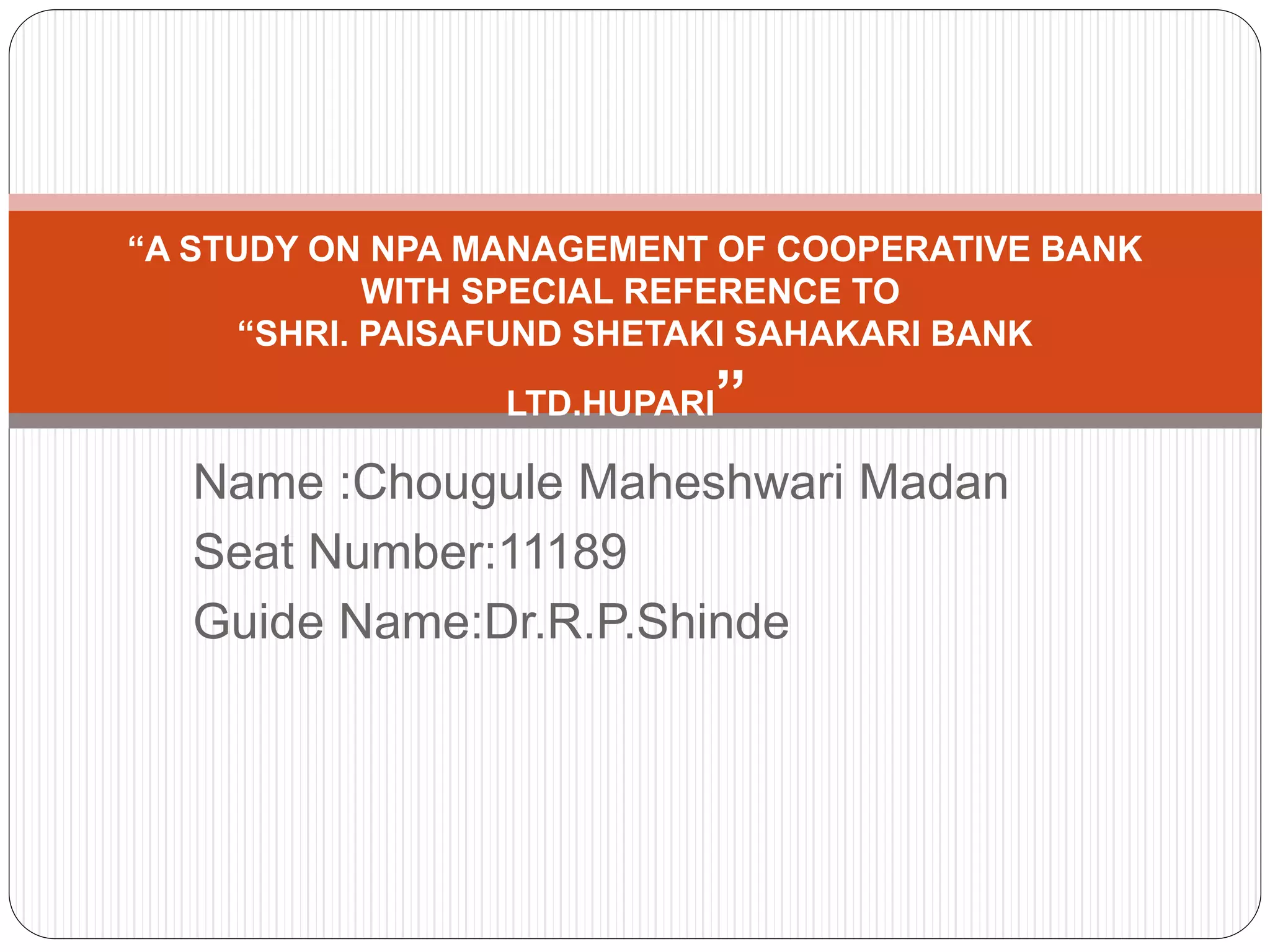 “A STUDY ON NPA MANAGEMENT OF COOPERATIVE BANK WITH SPECIAL REFERENCE TO “SHRI. PAISAFUND SHETAKI SAHAKARI BANK LTD.HUPARI”

Name :Chougule Maheshwari Madan
Seat Number:11189
Guide Name:Dr.R.P.Shinde